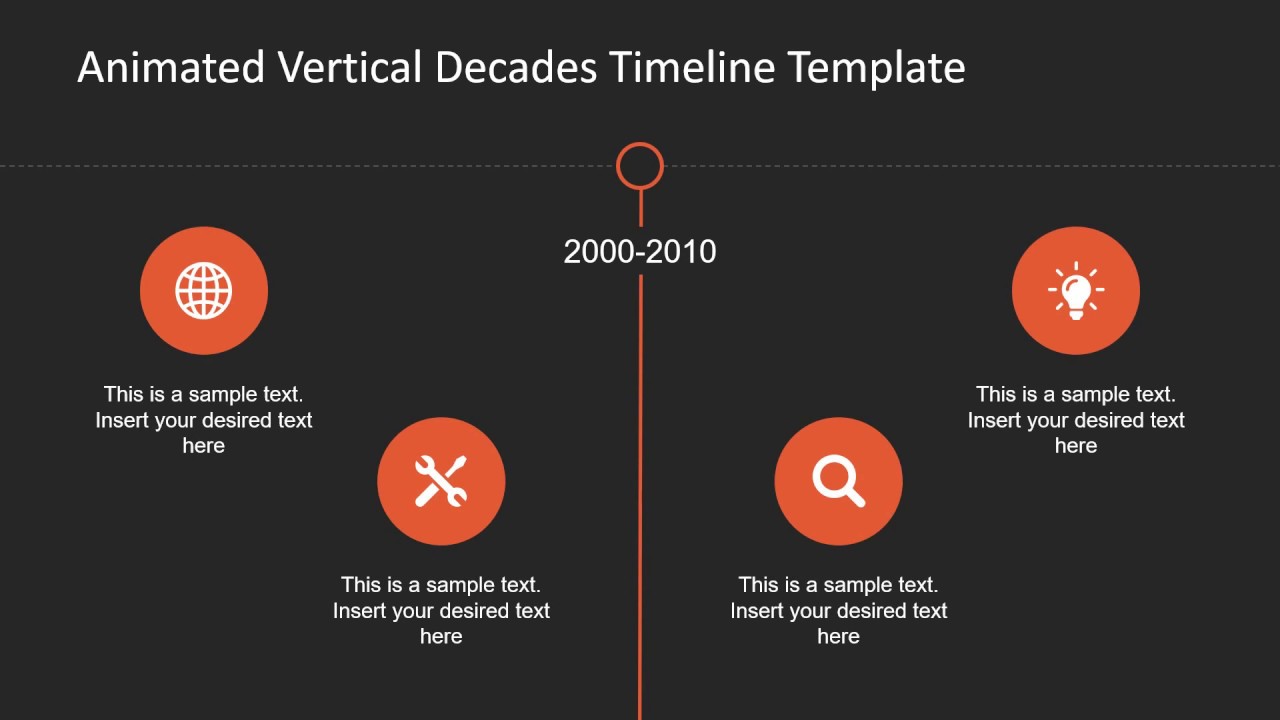 Animated Vertical Decades Timeline Template

2000-2010

This is a sample text. Insert your desired text here

This is a sample text. Insert your desired text here

This is a sample text. Insert your desired text here

This is a sample text. Insert your desired text here